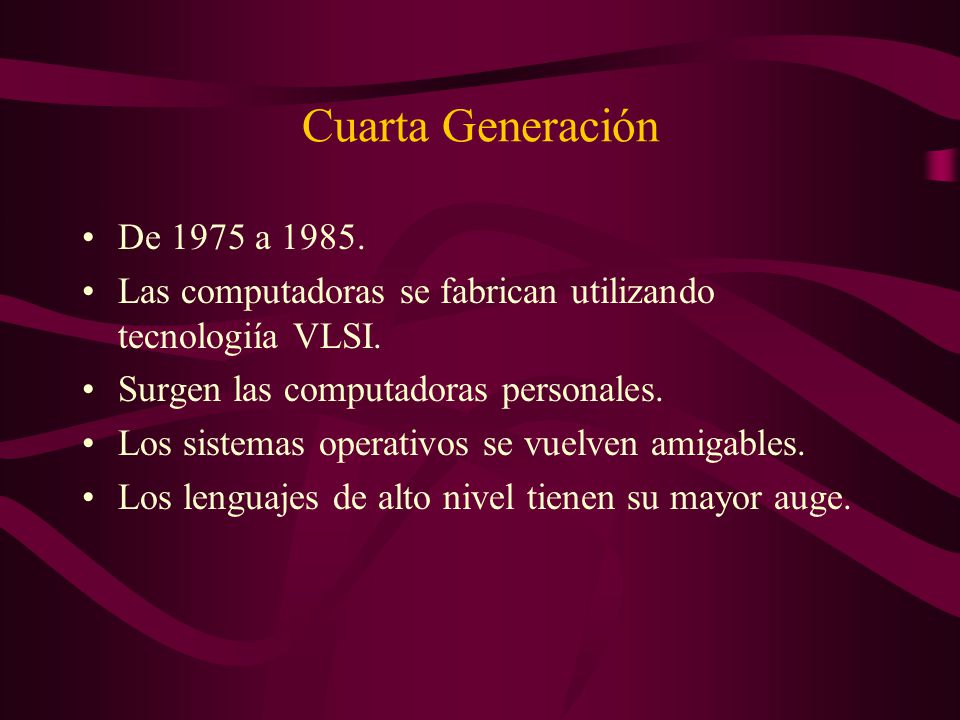 Cuarta Generación

• De 1975 a 1985.
• Las computadoras se fabrican utilizando tecnologiía VLSI.
• Surgen las computadoras personales.
• Los sistemas operativos se vuelven amigables.
• Los lenguajes de alto nivel tienen su mayor auge.